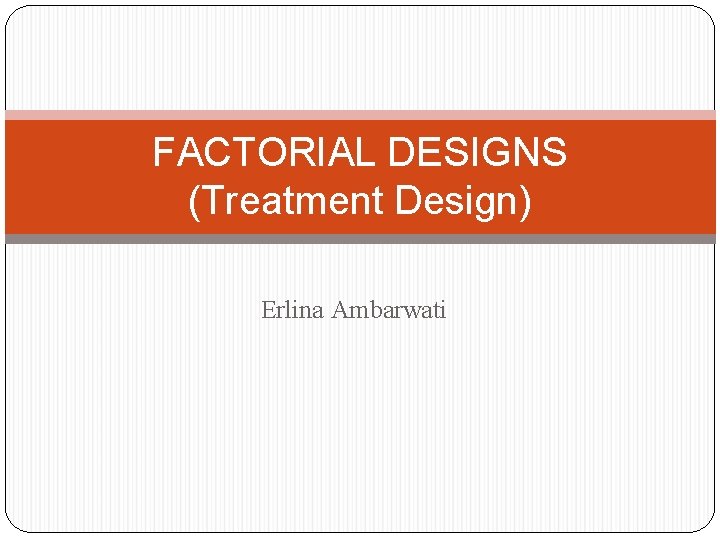 FACTORIAL DESIGNS
(Treatment Design)

Erlina Ambarwati